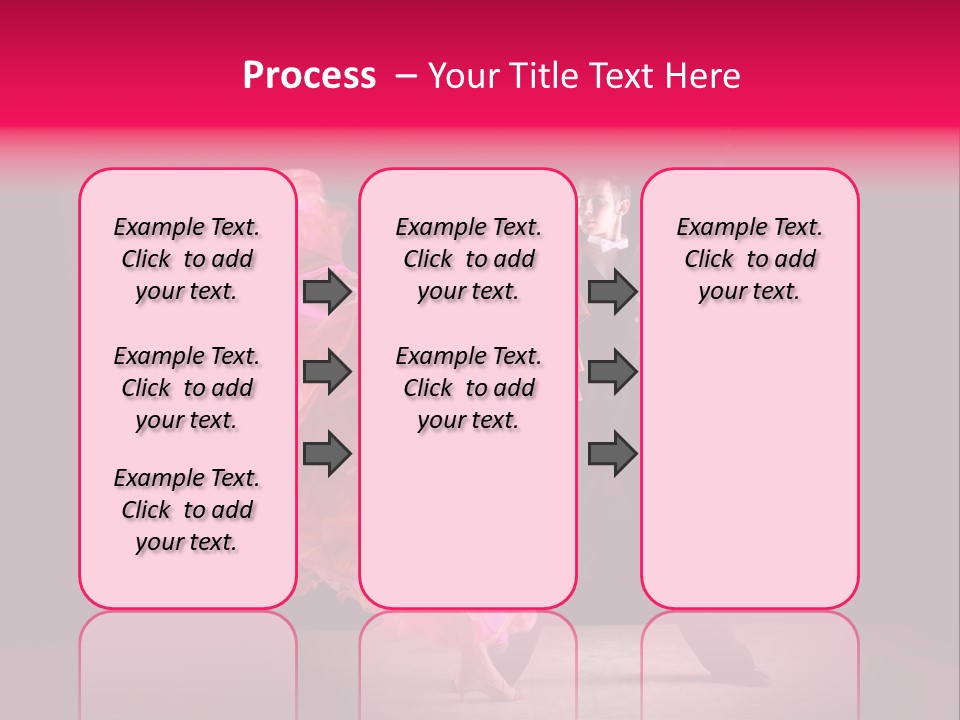 Process – Your Title Text Here

Example Text. Click to add your text.

Example Text. Click to add your text.

Example Text. Click to add your text.

Example Text. Click to add your text.

Example Text. Click to add your text.

Example Text. Click to add your text.